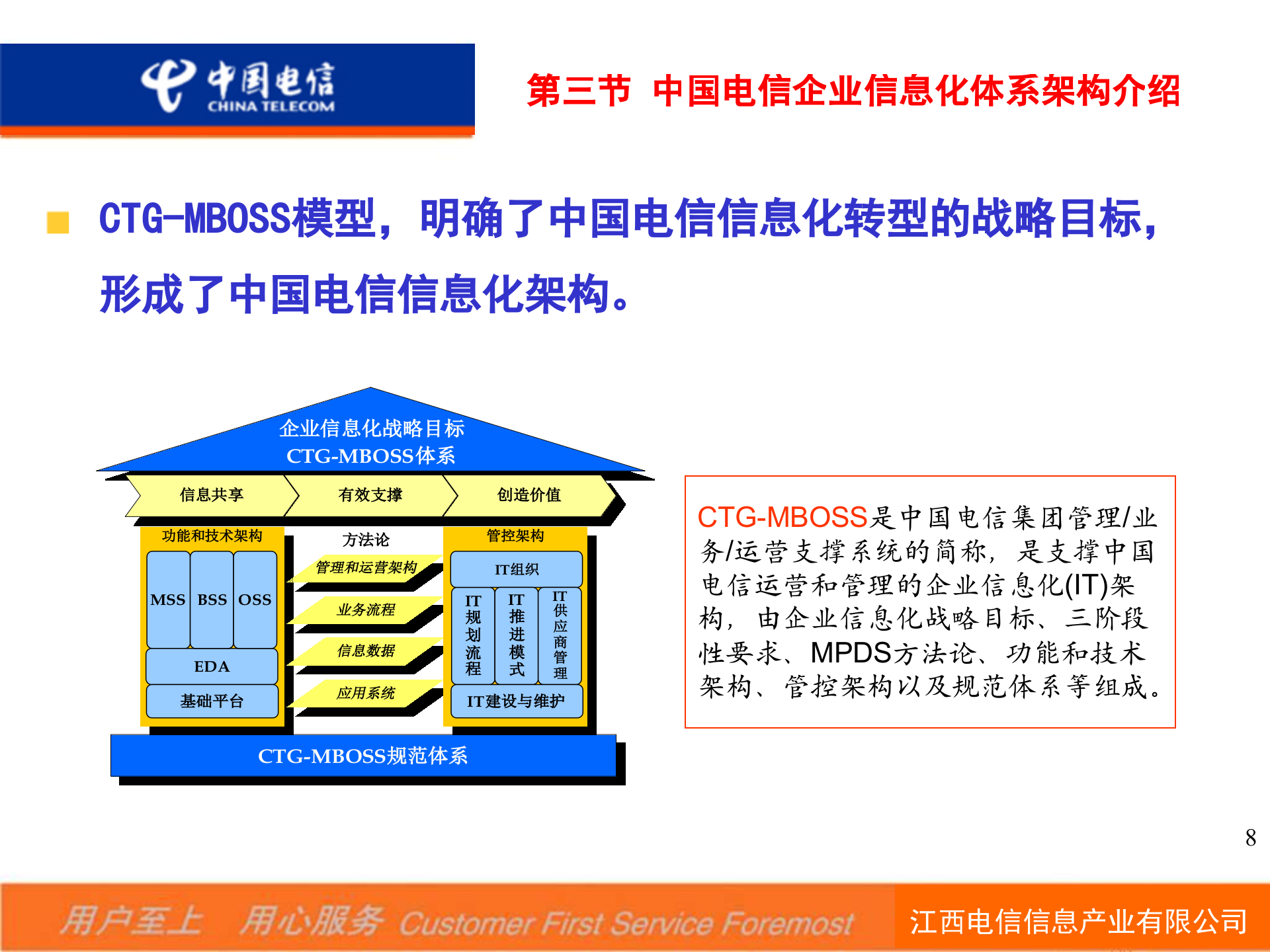 中国电信
CHINA TELECOM

第三节 中国电信企业信息化体系架构介绍

CTG-MBOSS模型，明确了中国电信信息化转型的战略目标，形成了中国电信信息化架构。

企业信息化战略目标
CTG-MBOSS体系

信息共享
有效支撑
创造价值

功能和技术架构
MSS
BSS
OSS
EDA
基础平台

方法论
管理和运营架构
业务流程
信息数据
应用系统

管控架构
IT组织
IT规划流程
IT推进模式
IT供应商管理
IT建设与维护

CTG-MBOSS规范体系

CTG-MBOSS是中国电信集团管理/业务/运营支撑系统的简称，是支撑中国电信运营和管理的企业信息化(IT)架构，由企业信息化战略目标、三阶段性要求、MPDS方法论、功能和技术架构、管控架构以及规范体系等组成。

8

用户至上 用心服务 Customer First Service Foremost

江西电信信息产业有限公司